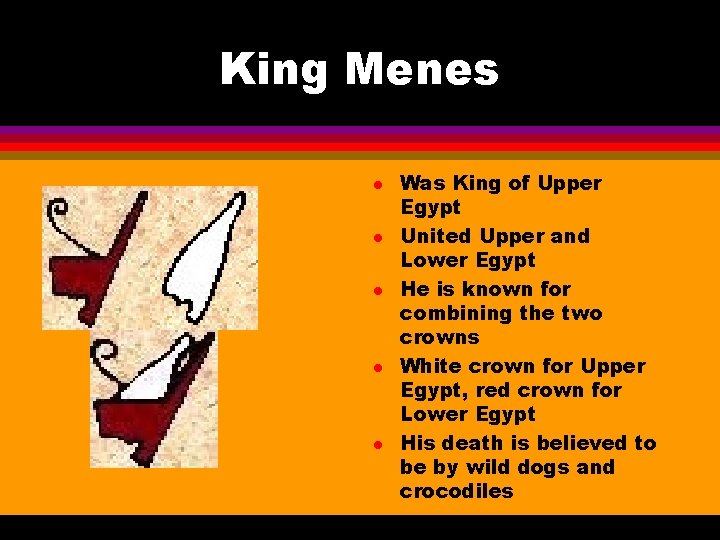 King Menes

- Was King of Upper Egypt
- United Upper and Lower Egypt
- He is known for combining the two crowns
- White crown for Upper Egypt, red crown for Lower Egypt
- His death is believed to be by wild dogs and crocodiles